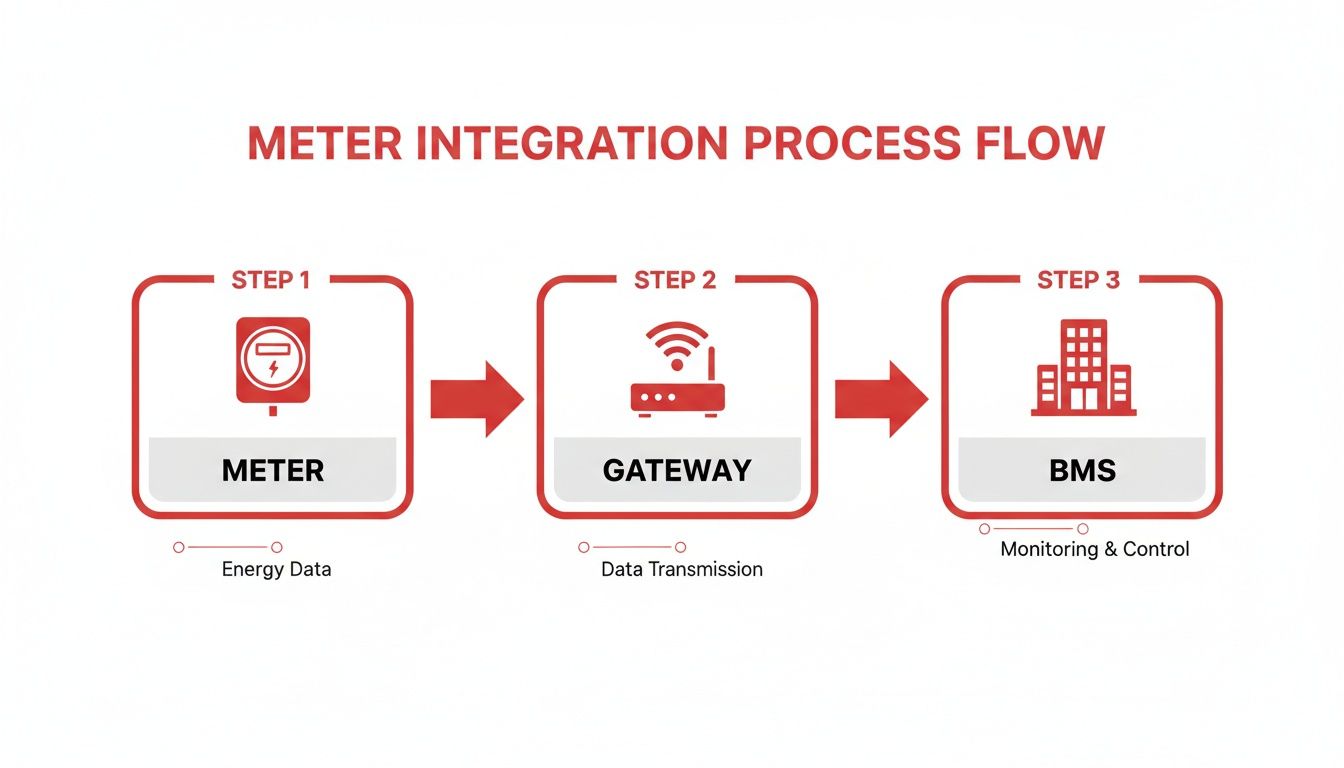 METER INTEGRATION PROCESS FLOW

STEP 1

METER

Energy Data

STEP 2

GATEWAY

Data Transmission

STEP 3

BMS

Monitoring & Control